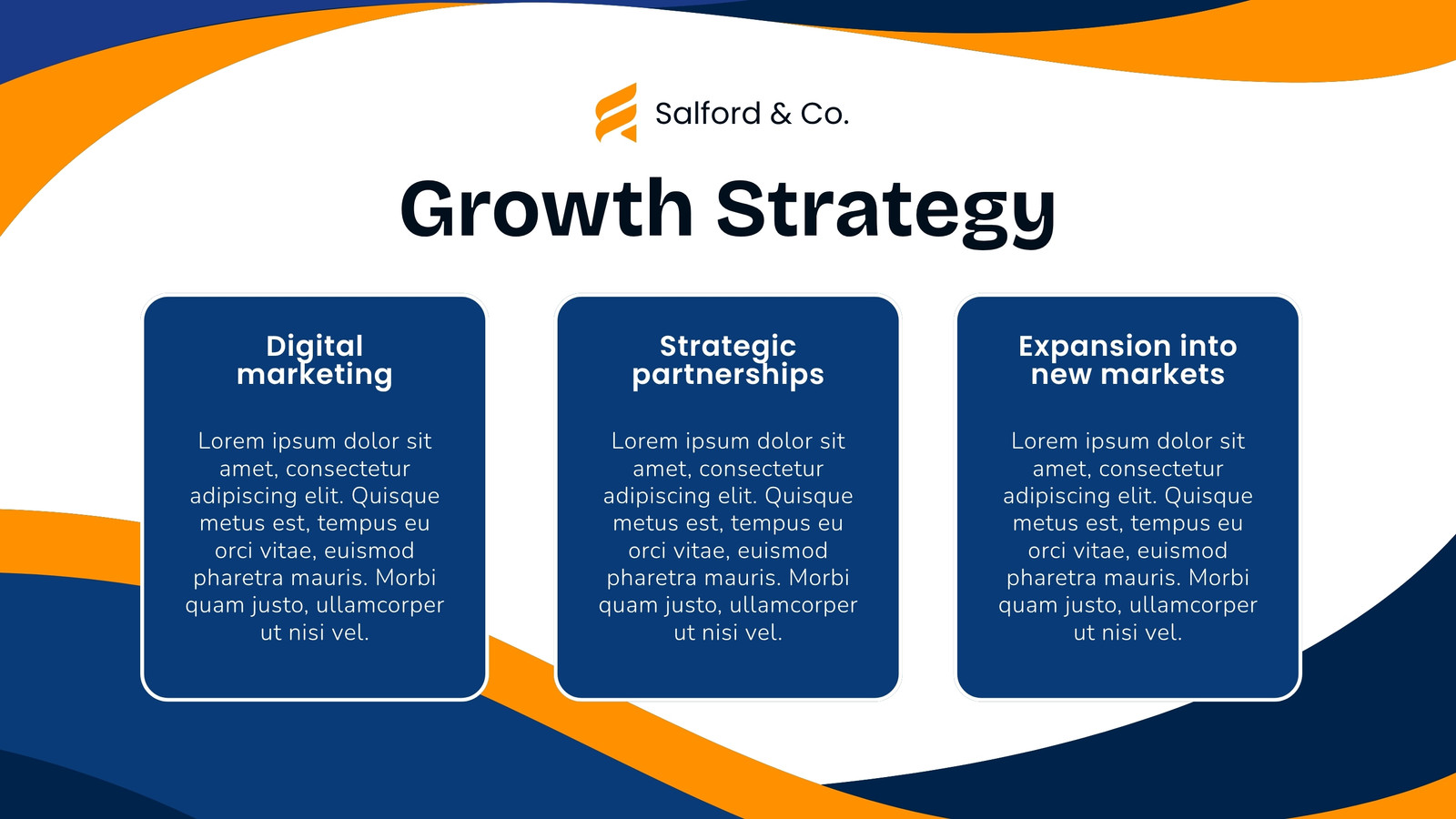 Salford & Co.

Growth Strategy

Digital marketing

Lorem ipsum dolor sit amet, consectetur adipiscing elit. Quisque metus est, tempus eu orci vitae, euismod pharetra mauris. Morbi quam justo, ullamcorper ut nisi vel.

Strategic partnerships

Lorem ipsum dolor sit amet, consectetur adipiscing elit. Quisque metus est, tempus eu orci vitae, euismod pharetra mauris. Morbi quam justo, ullamcorper ut nisi vel.

Expansion into new markets

Lorem ipsum dolor sit amet, consectetur adipiscing elit. Quisque metus est, tempus eu orci vitae, euismod pharetra mauris. Morbi quam justo, ullamcorper ut nisi vel.